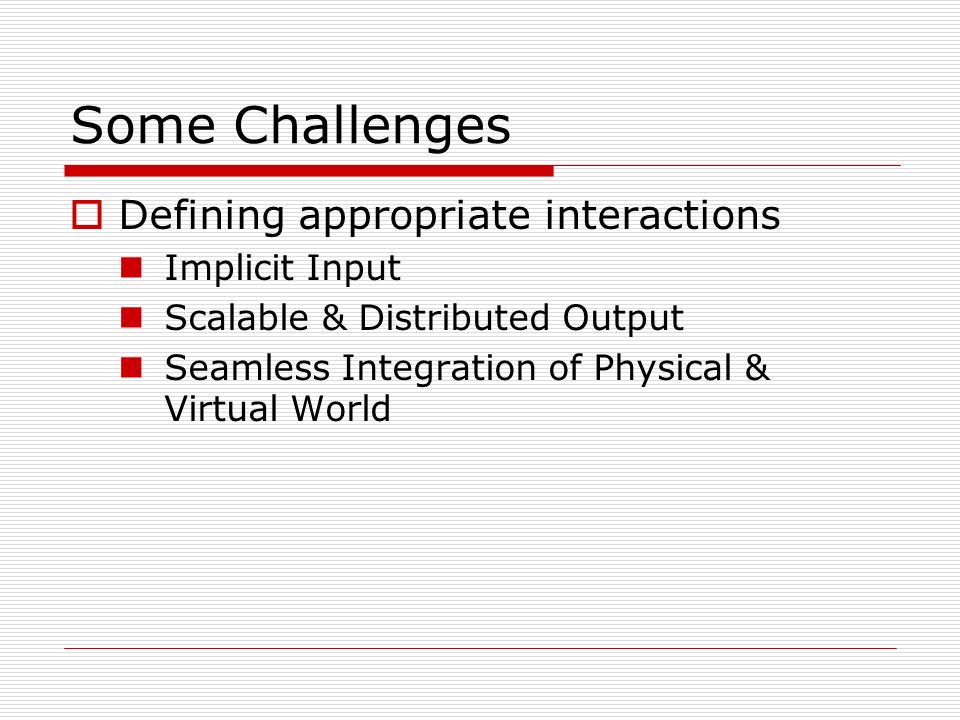 Some Challenges

Defining appropriate interactions

Implicit Input

Scalable & Distributed Output

Seamless Integration of Physical & Virtual World